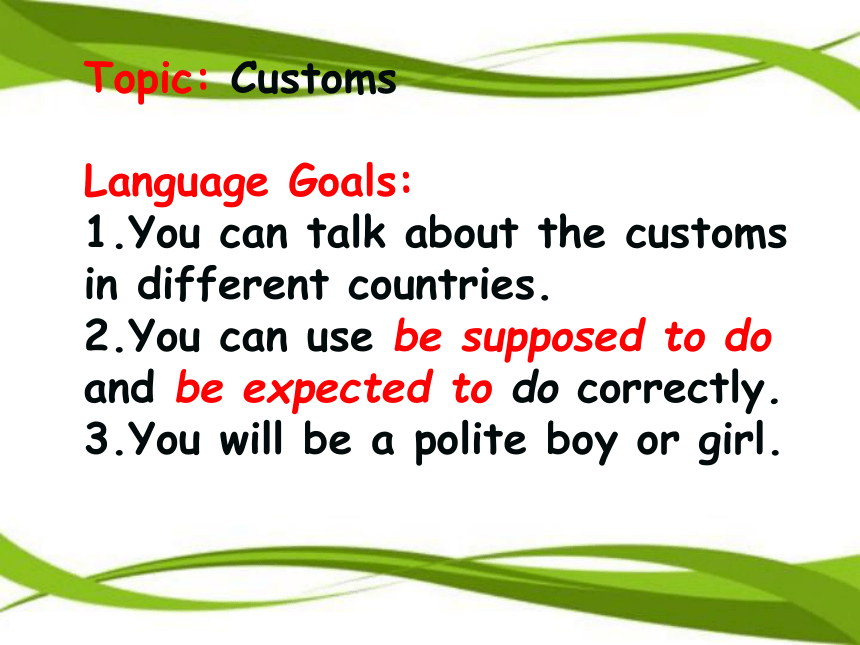 Topic: Customs

Language Goals:
1.You can talk about the customs in different countries.
2.You can use be supposed to do and be expected to do correctly.
3.You will be a polite boy or girl.